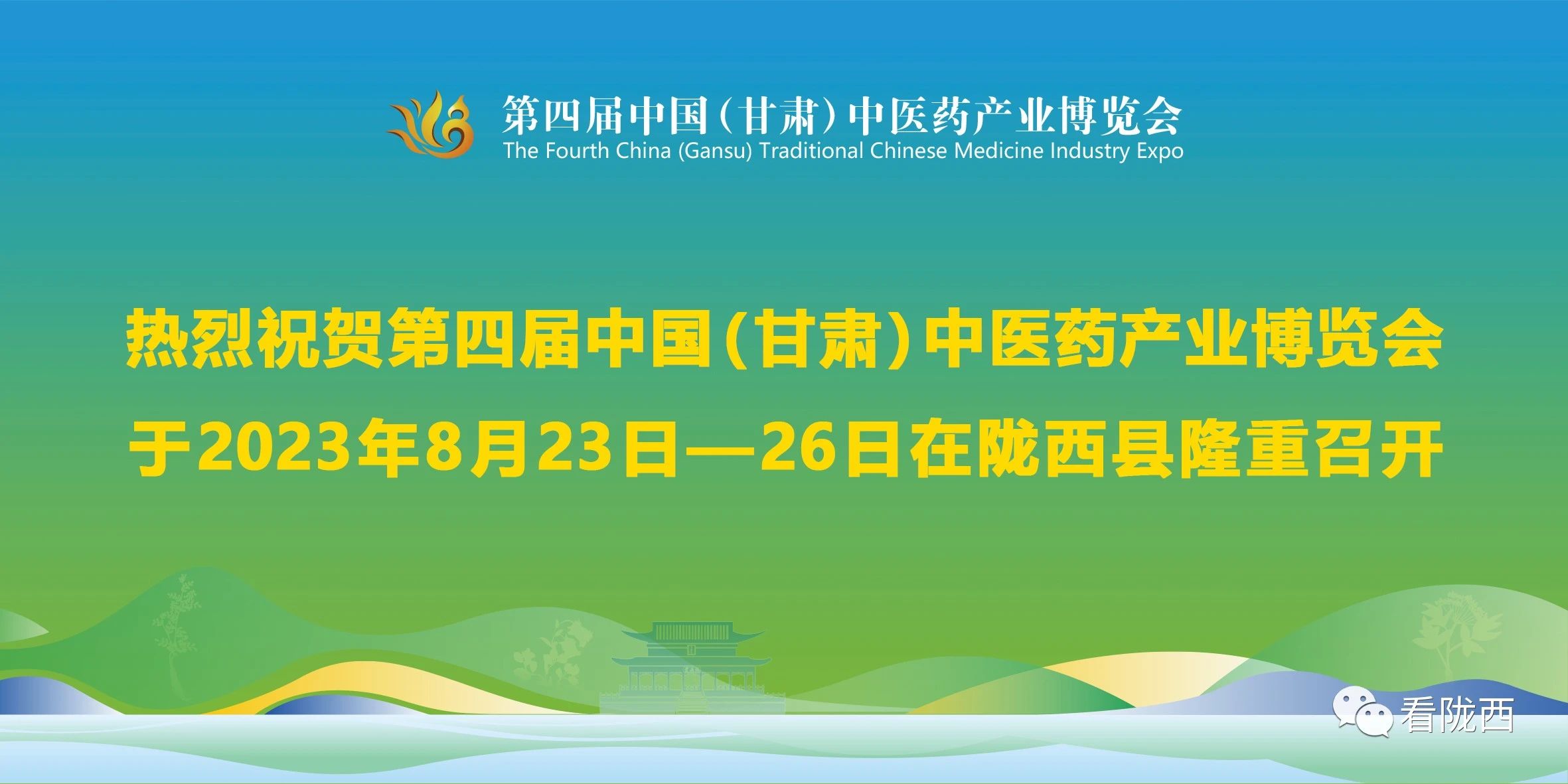 第四届中国(甘肃)中医药产业博览会
The Fourth China (Gansu) Traditional Chinese Medicine Industry Expo

热烈祝贺第四届中国(甘肃)中医药产业博览会
于2023年8月23日—26日在陇西县隆重召开

看陇西